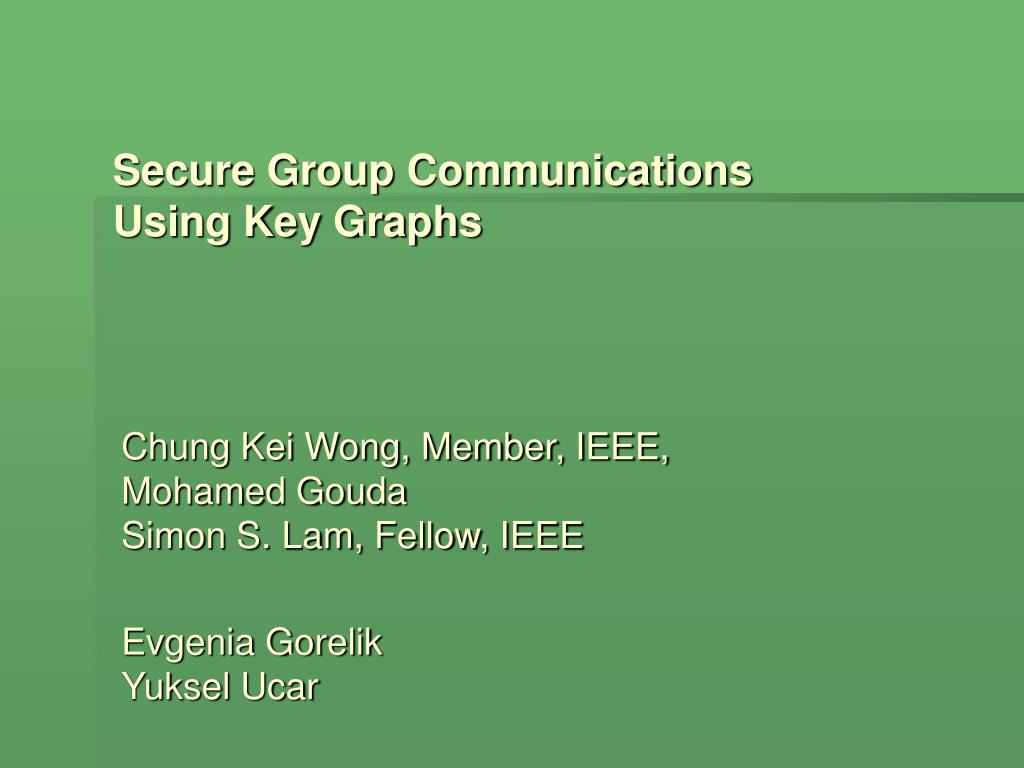 Secure Group Communications Using Key Graphs

Chung Kei Wong, Member, IEEE,
Mohamed Gouda
Simon S. Lam, Fellow, IEEE

Evgenia Gorelik
Yuksel Ucar